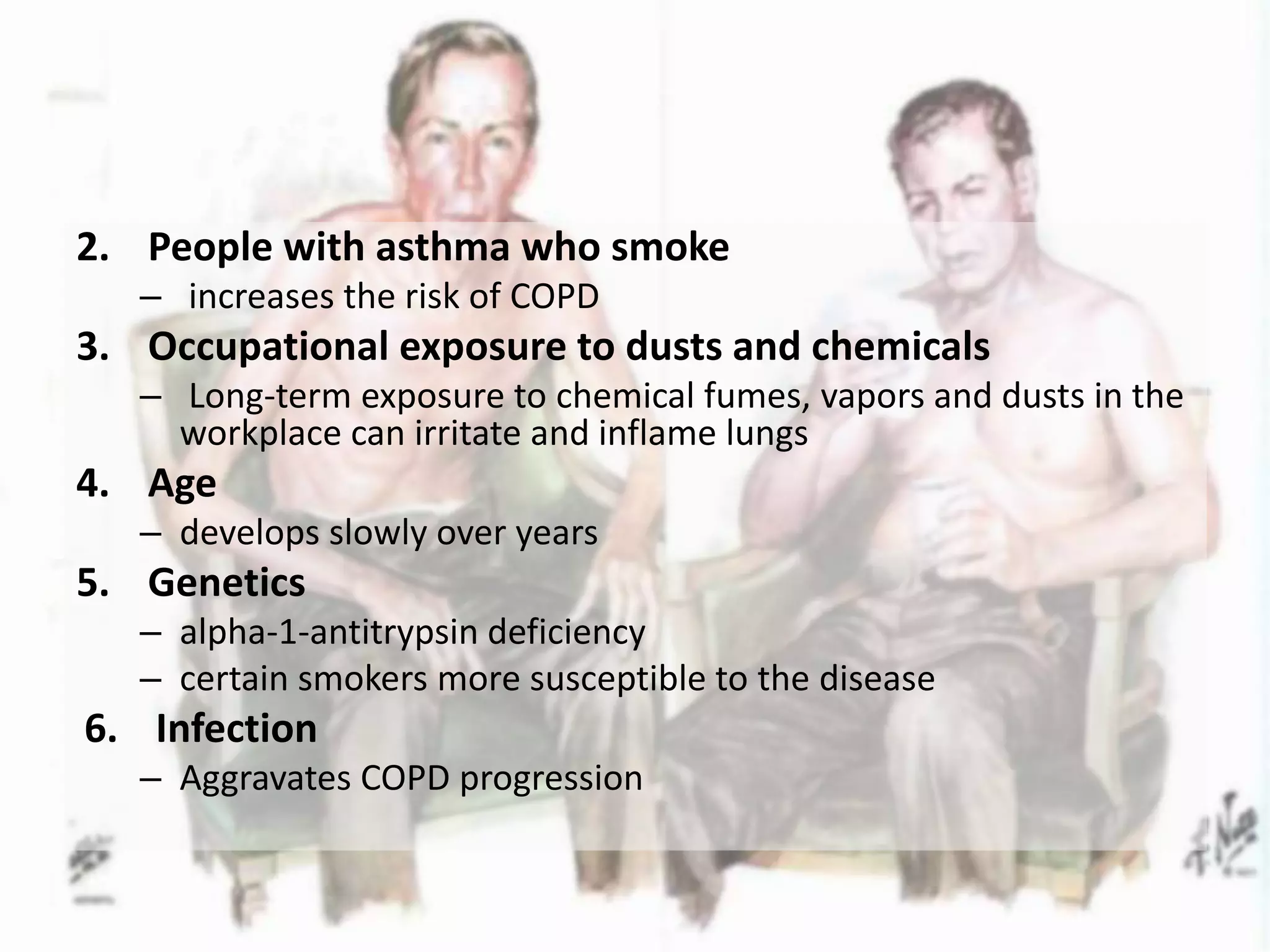 2. People with asthma who smoke

– increases the risk of COPD

3. Occupational exposure to dusts and chemicals

– Long-term exposure to chemical fumes, vapors and dusts in the workplace can irritate and inflame lungs

4. Age

– develops slowly over years

5. Genetics

– alpha-1-antitrypsin deficiency

– certain smokers more susceptible to the disease

6. Infection

– Aggravates COPD progression